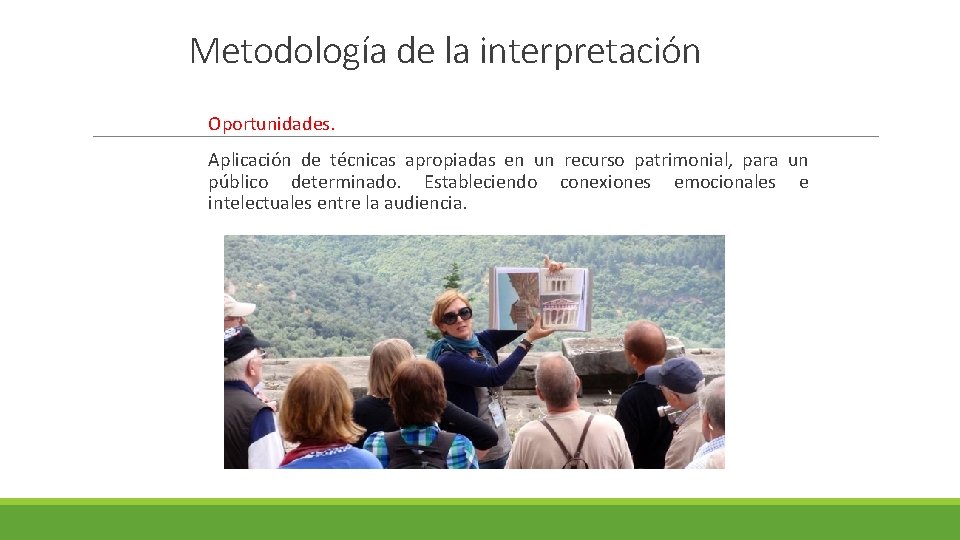 Metodología de la interpretación

Oportunidades.

Aplicación de técnicas apropiadas en un recurso patrimonial, para un público determinado. Estableciendo conexiones emocionales e intelectuales entre la audiencia.